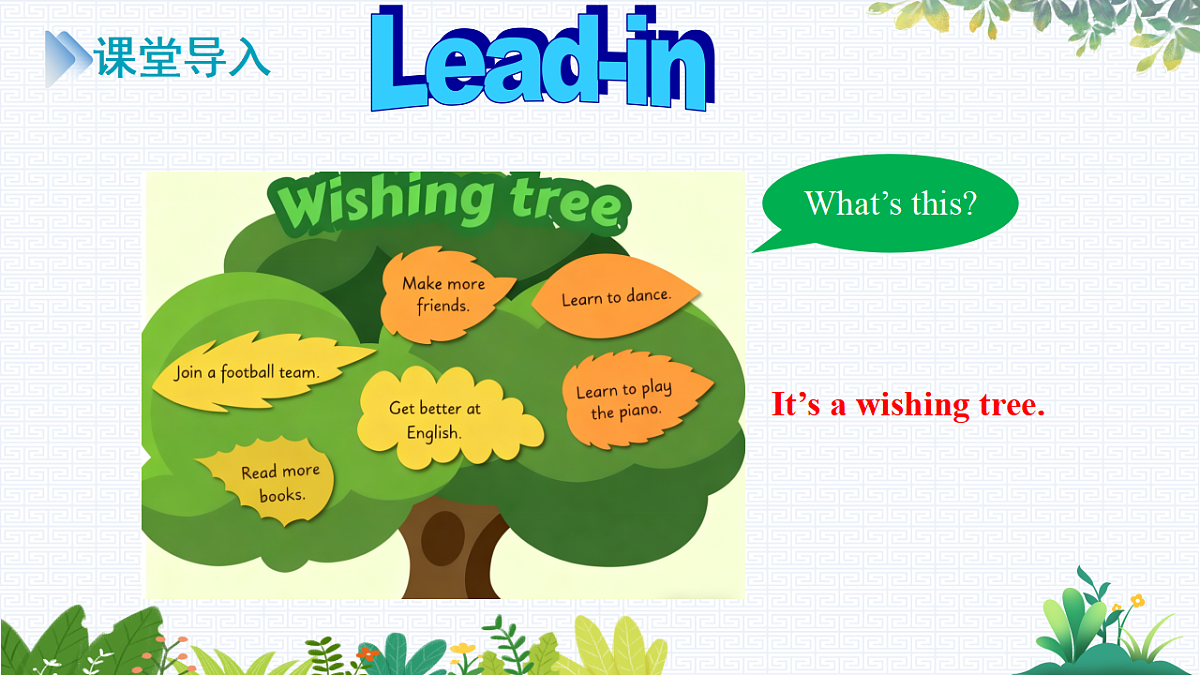 课堂导入

Lead-in

Wishing tree

Make more friends.

Learn to dance.

Join a football team.

Get better at English.

Learn to play the piano.

Read more books.

What's this?

It's a wishing tree.